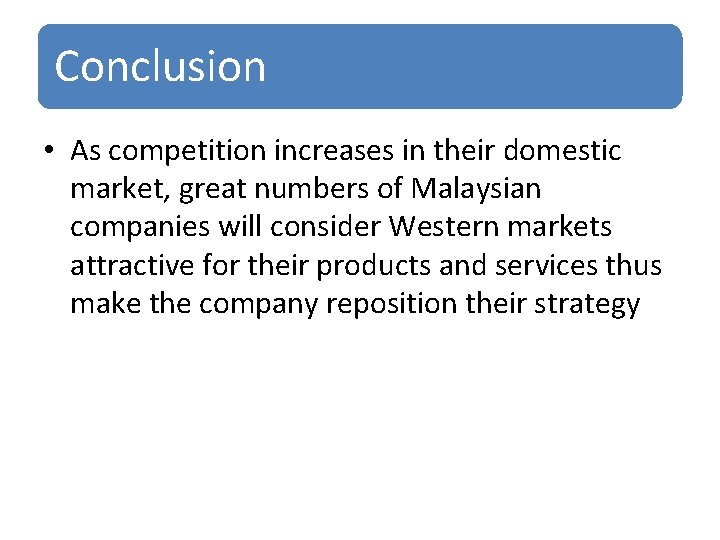 Conclusion

• As competition increases in their domestic market, great numbers of Malaysian companies will consider Western markets attractive for their products and services thus make the company reposition their strategy